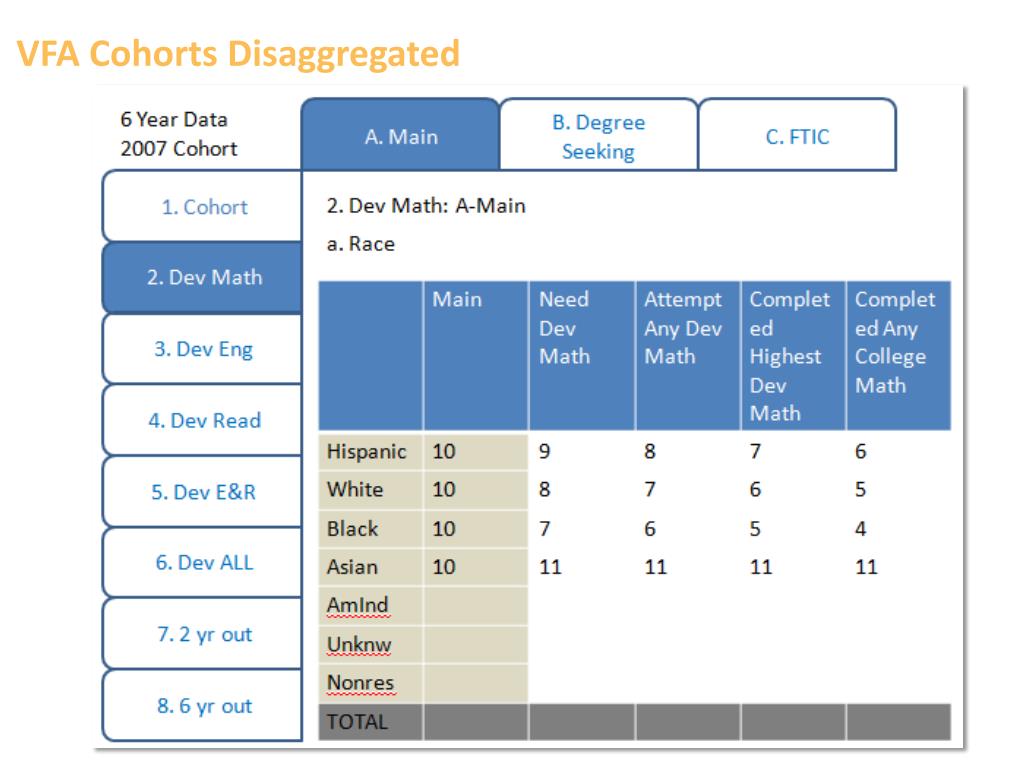 VFA Cohorts Disaggregated

6 Year Data
2007 Cohort

A. Main

B. Degree Seeking

C. FTIC

1. Cohort

2. Dev Math

3. Dev Eng

4. Dev Read

5. Dev E&R

6. Dev ALL

7. 2 yr out

8. 6 yr out

2. Dev Math: A-Main

a. Race

| | Main | Need Dev Math | Attempt Any Dev Math | Completed Highest Dev Math | Completed Any College Math |
|---|---|---|---|---|---|
| Hispanic | 10 | 9 | 8 | 7 | 6 |
| White | 10 | 8 | 7 | 6 | 5 |
| Black | 10 | 7 | 6 | 5 | 4 |
| Asian | 10 | 11 | 11 | 11 | 11 |
| AmInd | | | | | |
| Unknw | | | | | |
| Nonres | | | | | |
| TOTAL | | | | | |